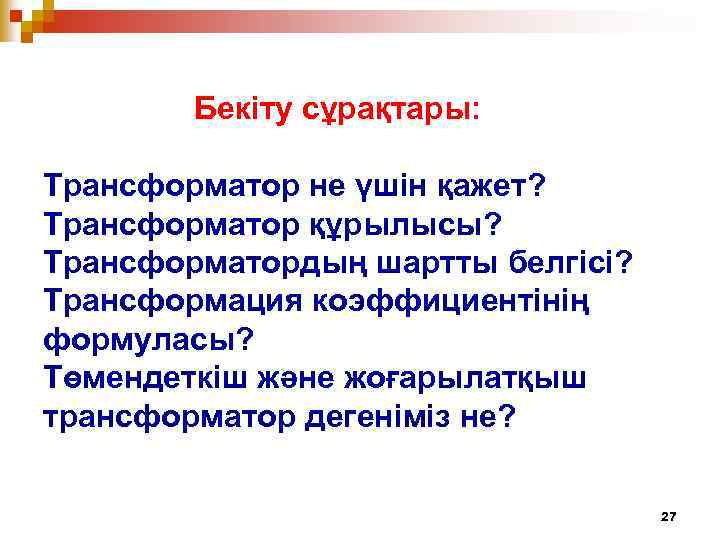 Бекіту сұрақтары:

Трансформатор не үшін қажет?
Трансформатор құрылысы?
Трансформатордың шартты белгісі?
Трансформация коэффициентінің формуласы?
Төмендеткіш және жоғарылатқыш трансформатор дегеніміз не?

27